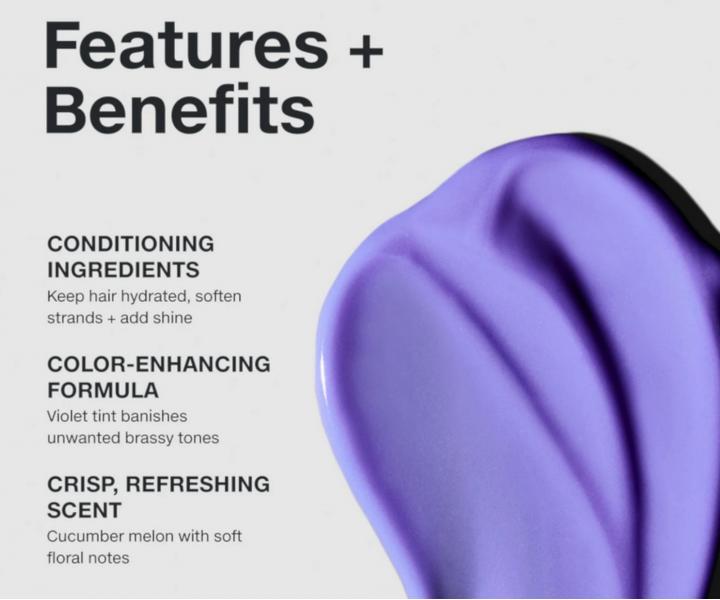 Features + Benefits

CONDITIONING INGREDIENTS
Keep hair hydrated, soften strands + add shine

COLOR-ENHANCING FORMULA
Violet tint banishes unwanted brassy tones

CRISP, REFRESHING SCENT
Cucumber melon with soft floral notes